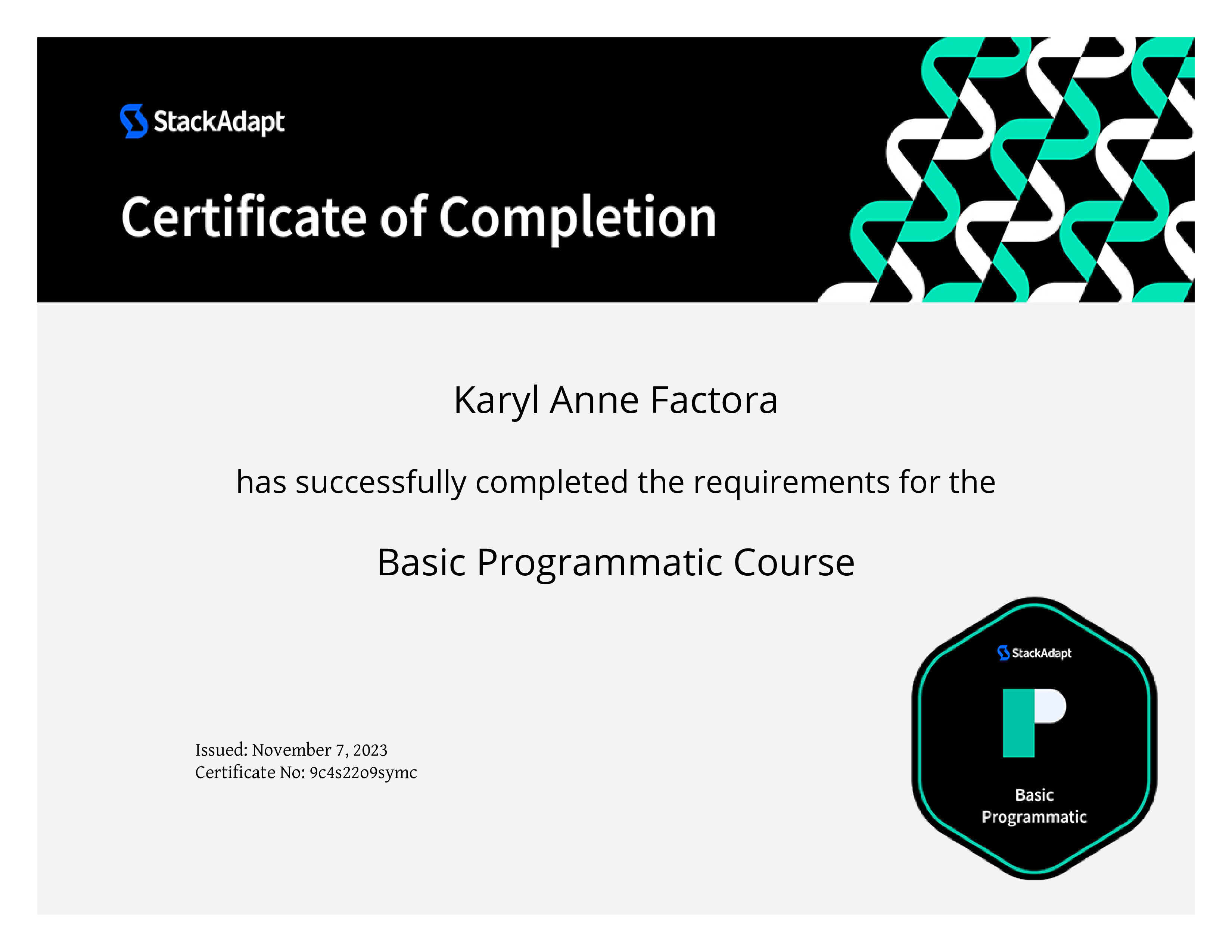 StackAdapt

Certificate of Completion

Karyl Anne Factora

has successfully completed the requirements for the

Basic Programmatic Course

Issued: November 7, 2023
Certificate No: 9c4s22o9symc

StackAdapt

P

Basic
Programmatic